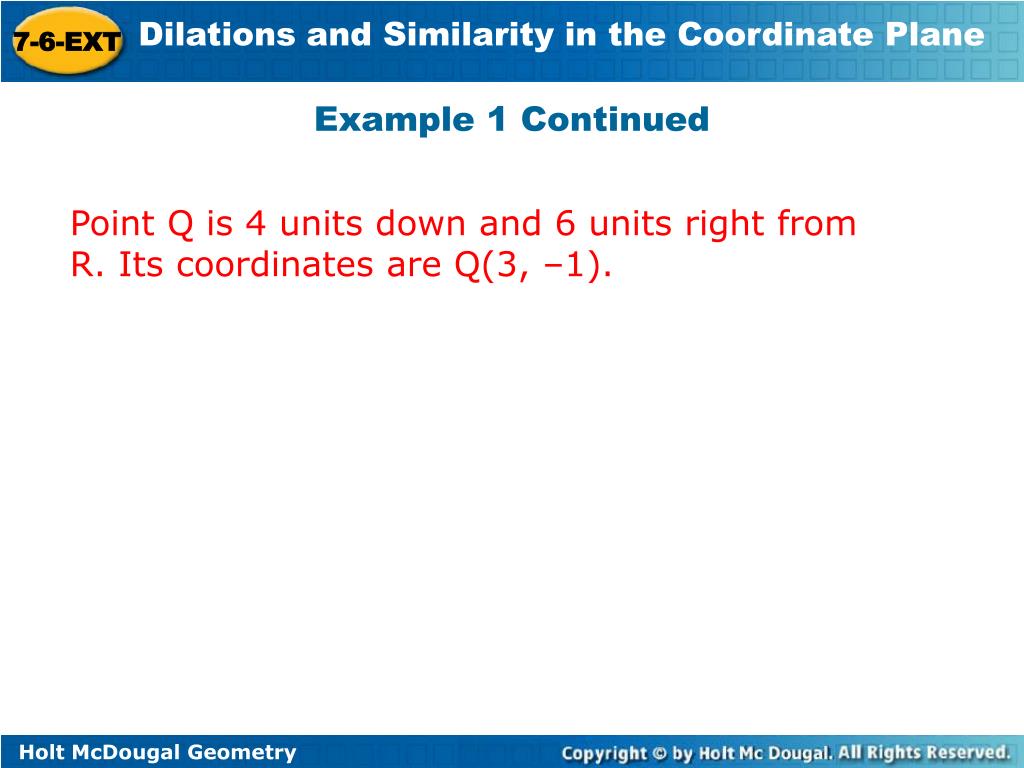 7-6-EXT Dilations and Similarity in the Coordinate Plane

Example 1 Continued

Point Q is 4 units down and 6 units right from R. Its coordinates are Q(3, –1).

Holt McDougal Geometry

Copyright © by Holt Mc Dougal. All Rights Reserved.